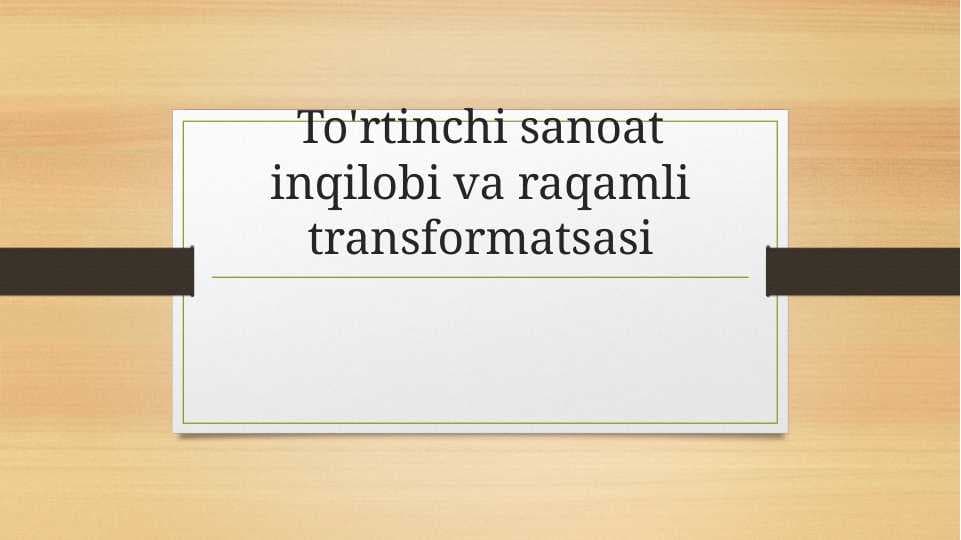 To'rtinchi sanoat inqilobi va raqamli transformatsasi